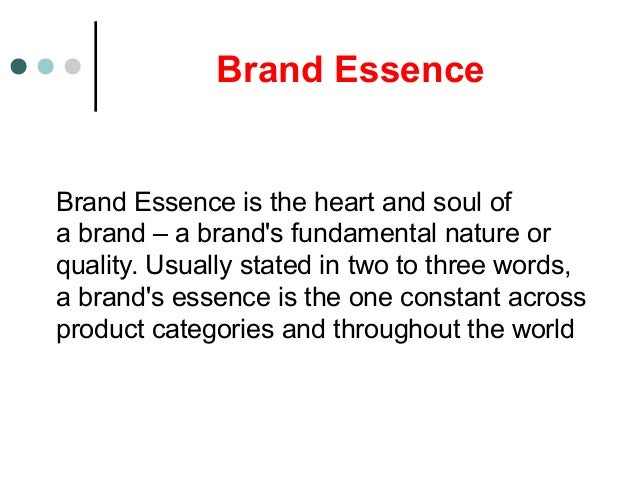 Brand Essence

Brand Essence is the heart and soul of a brand – a brand's fundamental nature or quality. Usually stated in two to three words, a brand's essence is the one constant across product categories and throughout the world